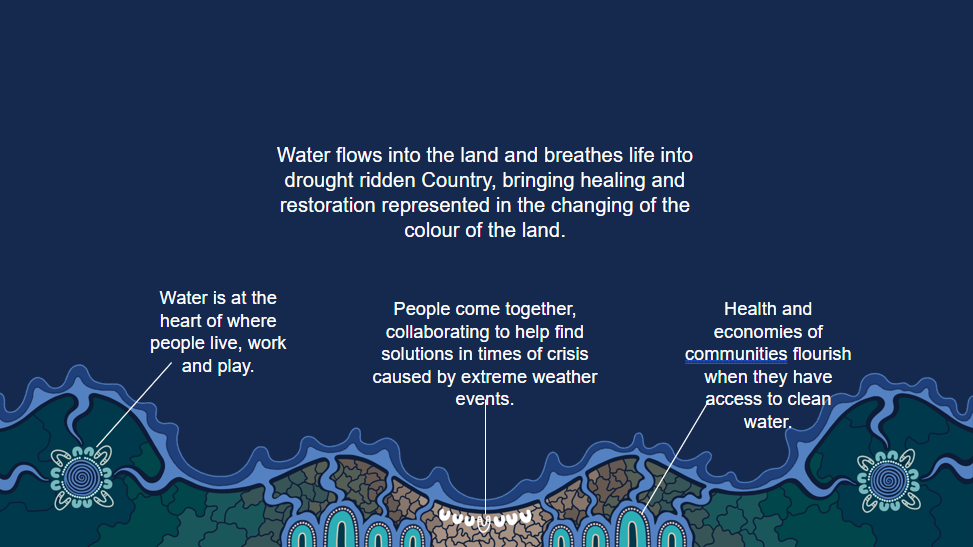 Water flows into the land and breathes life into drought ridden Country, bringing healing and restoration represented in the changing of the colour of the land.

Water is at the heart of where people live, work and play.

People come together, collaborating to help find solutions in times of crisis caused by extreme weather events.

Health and economies of communities flourish when they have access to clean water.